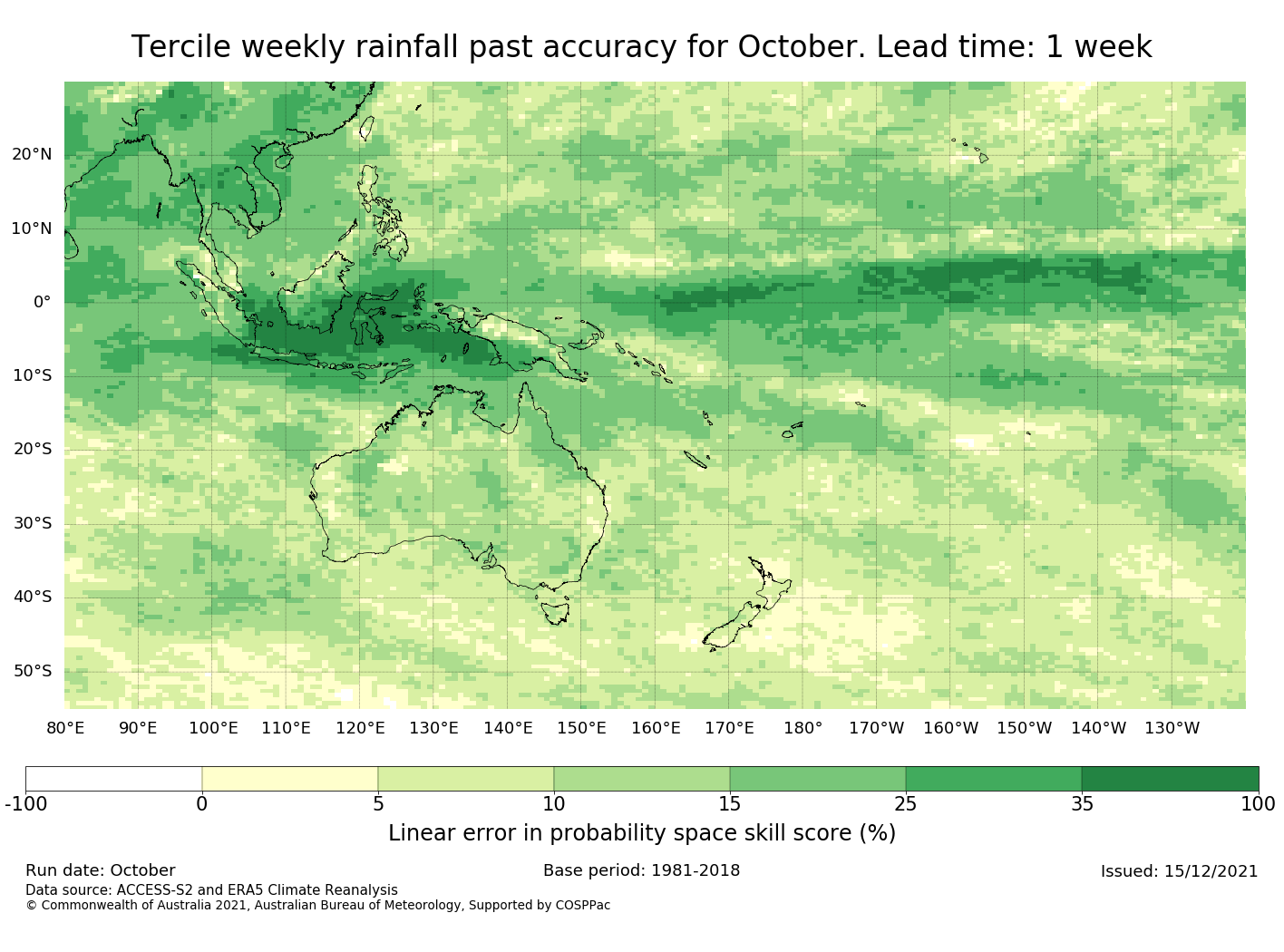 Tercile weekly rainfall past accuracy for October. Lead time: 1 week

20°N
10°N
0°
10°S
20°S
30°S
40°S
50°S

80°E 90°E 100°E 110°E 120°E 130°E 140°E 150°E 160°E 170°E 180° 170°W 160°W 150°W 140°W 130°W

-100 0 5 10 15 25 35 100

Linear error in probability space skill score (%)

Run date: October
Base period: 1981-2018
Issued: 15/12/2021
Data source: ACCESS-S2 and ERA5 Climate Reanalysis
© Commonwealth of Australia 2021, Australian Bureau of Meteorology, Supported by COSPPac